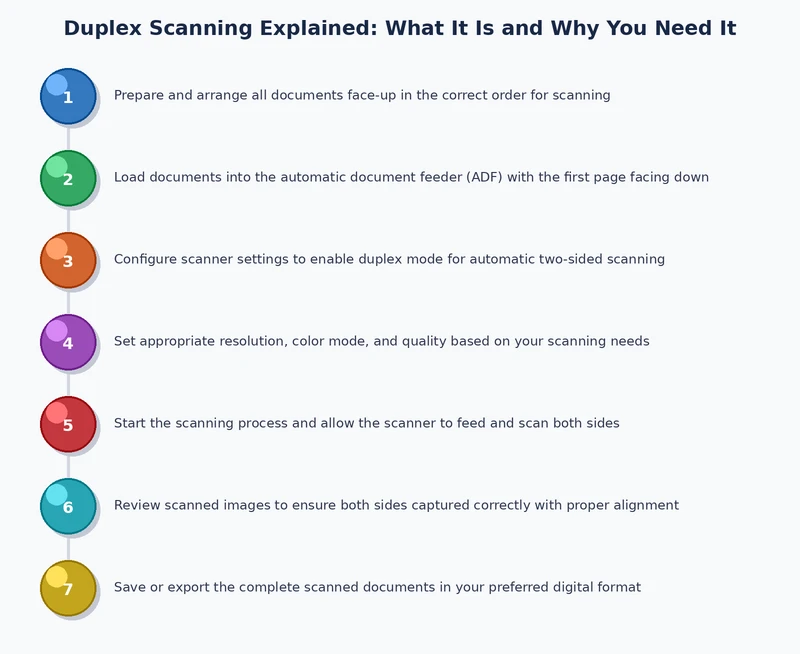 Duplex Scanning Explained: What It Is and Why You Need It

1 Prepare and arrange all documents face-up in the correct order for scanning

2 Load documents into the automatic document feeder (ADF) with the first page facing down

3 Configure scanner settings to enable duplex mode for automatic two-sided scanning

4 Set appropriate resolution, color mode, and quality based on your scanning needs

5 Start the scanning process and allow the scanner to feed and scan both sides

6 Review scanned images to ensure both sides captured correctly with proper alignment

7 Save or export the complete scanned documents in your preferred digital format